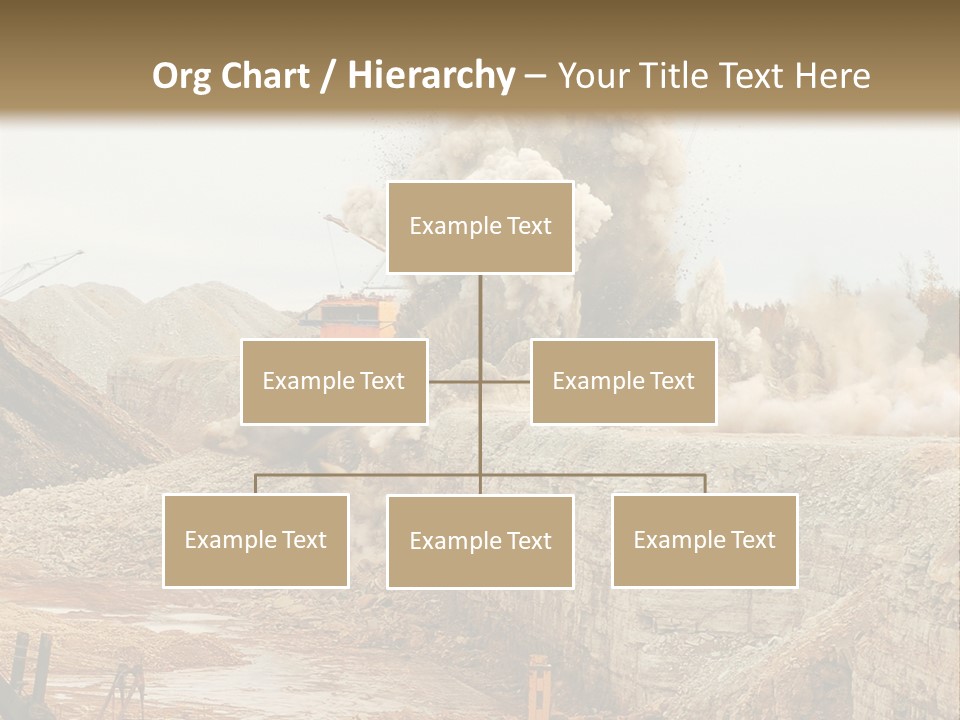 Org Chart / Hierarchy – Your Title Text Here

Example Text

Example Text

Example Text

Example Text

Example Text

Example Text